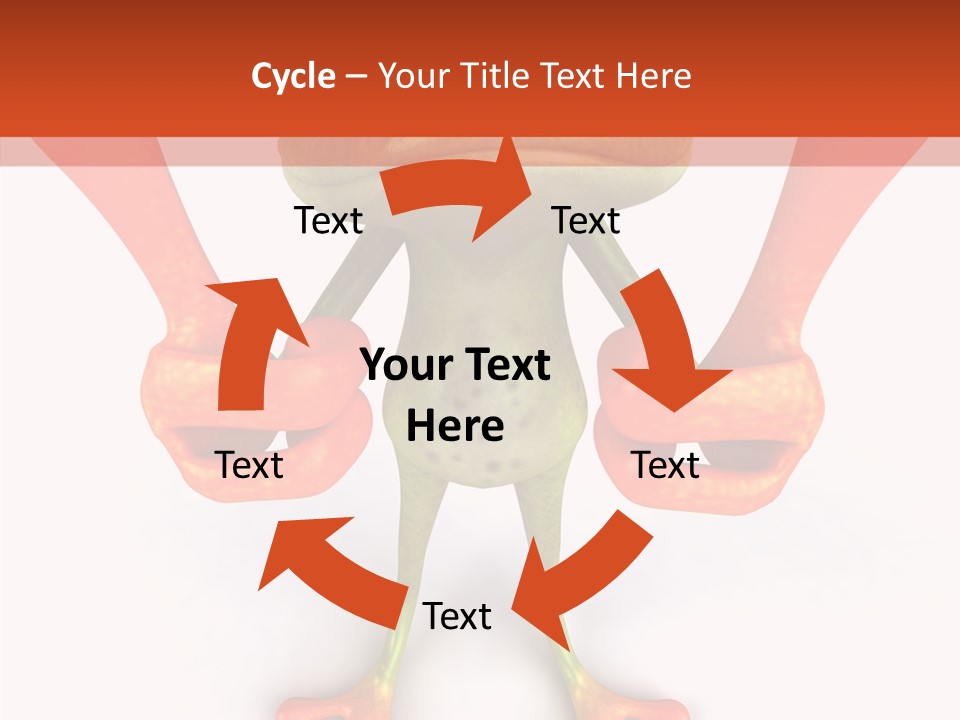 Cycle – Your Title Text Here

Text

Text

Your Text Here

Text

Text

Text